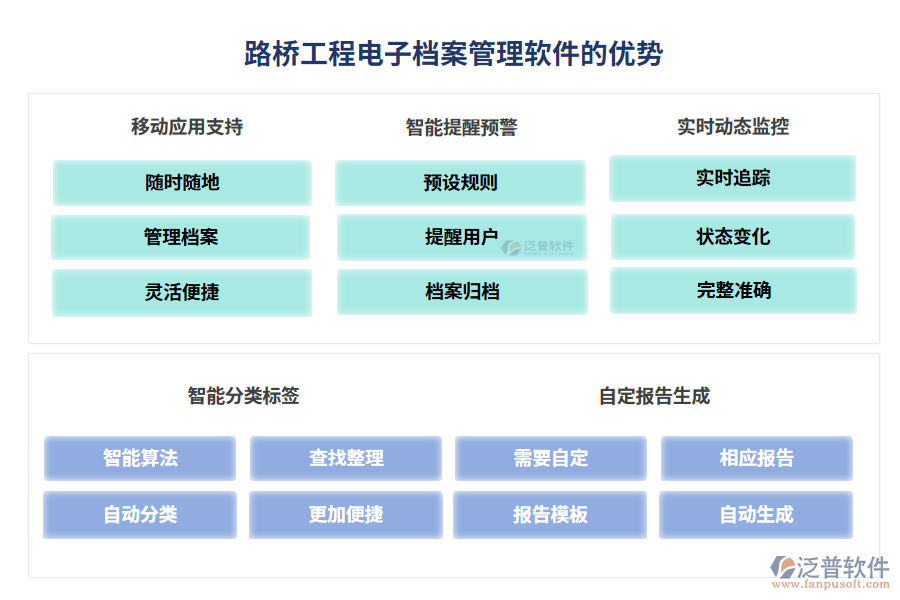 路桥工程电子档案管理软件的优势

移动应用支持

随时随地

管理档案

灵活便捷

智能提醒预警

预设规则

提醒用户

泛普软件

档案归档

实时动态监控

实时追踪

状态变化

完整准确

智能分类标签

智能算法

查找整理

自动分类

更加便捷

自定报告生成

需要自定

相应报告

报告模板

自动生成

泛普软件
www.fanpusoft.com